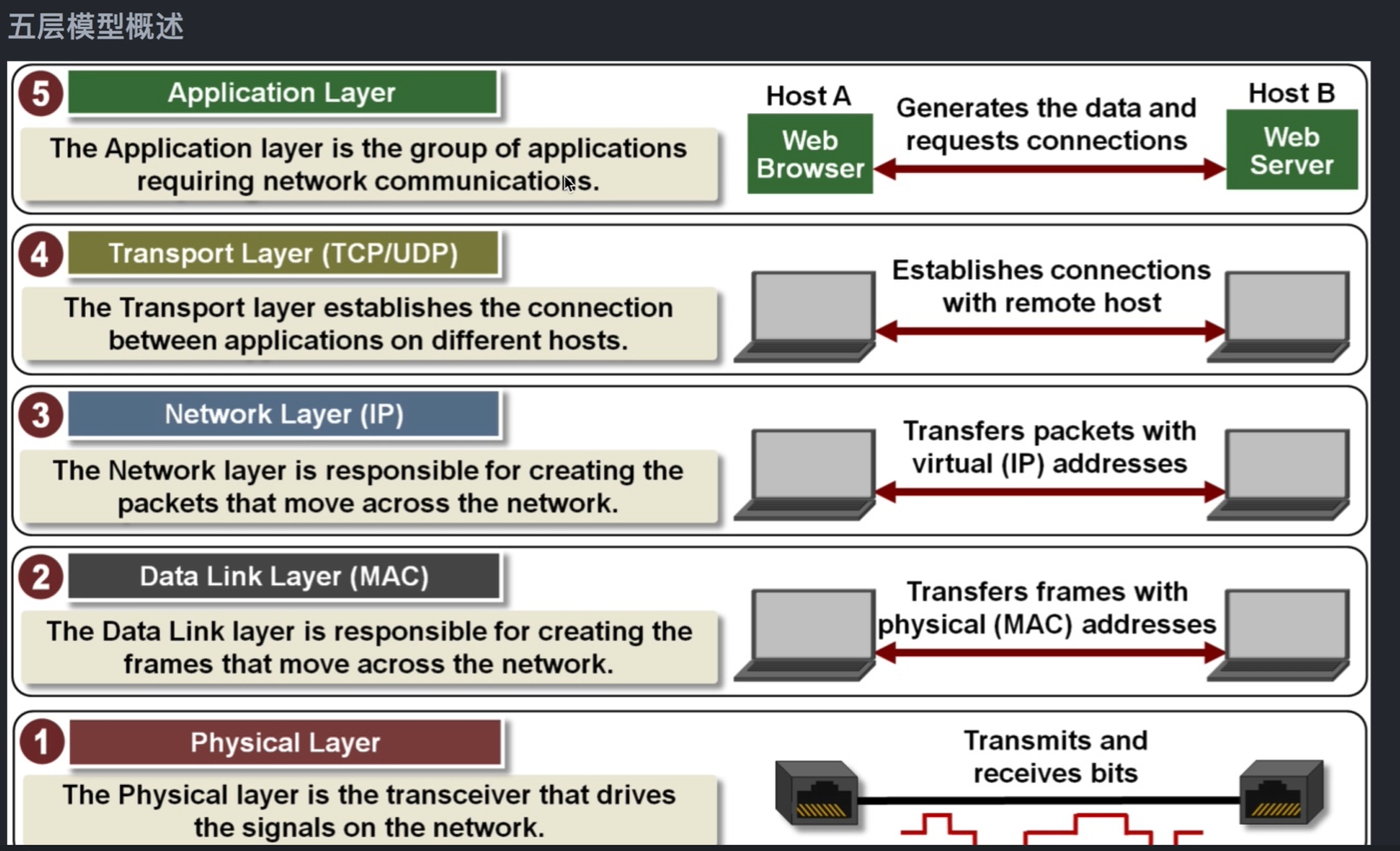 五层模型概述

5 Application Layer

The Application layer is the group of applications requiring network communications.

Host A
Web Browser

Generates the data and requests connections

Host B
Web Server

4 Transport Layer (TCP/UDP)

The Transport layer establishes the connection between applications on different hosts.

Establishes connections with remote host

3 Network Layer (IP)

The Network layer is responsible for creating the packets that move across the network.

Transfers packets with virtual (IP) addresses

2 Data Link Layer (MAC)

The Data Link layer is responsible for creating the frames that move across the network.

Transfers frames with physical (MAC) addresses

1 Physical Layer

The Physical layer is the transceiver that drives the signals on the network.

Transmits and receives bits